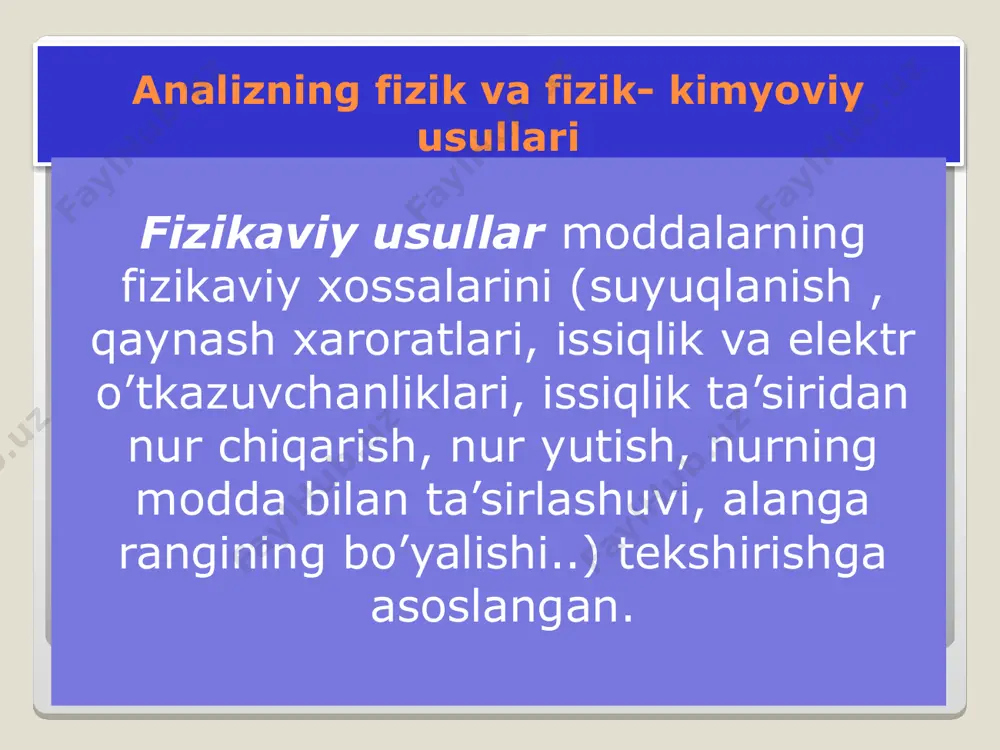 Analizning fizik va fizik- kimyoviy usullari

Fizikaviy usullar moddalarning fizikaviy xossalarini (suyuqlanish , qaynash xaroratlari, issiqlik va elektr o’tkazuvchanliklari, issiqlik ta’siridan nur chiqarish, nur yutish, nurning modda bilan ta’sirlashuvi, alanga rangining bo’yalishi..) tekshirishga asoslangan.